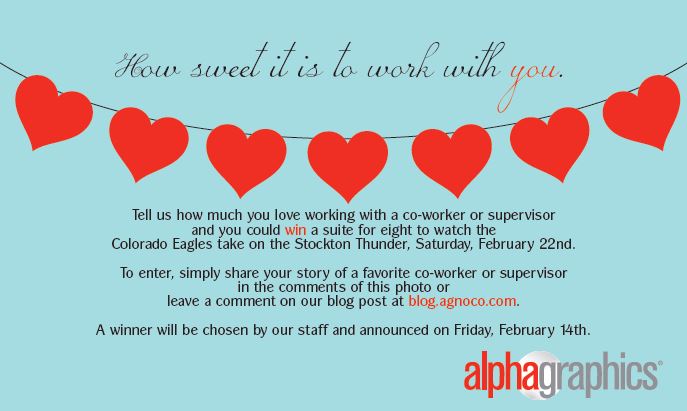 How sweet it is to work with you.

Tell us how much you love working with a co-worker or supervisor and you could win a suite for eight to watch the Colorado Eagles take on the Stockton Thunder, Saturday, February 22nd.

To enter, simply share your story of a favorite co-worker or supervisor in the comments of this photo or leave a comment on our blog post at blog.agnoco.com.

A winner will be chosen by our staff and announced on Friday, February 14th.

alphagraphics®